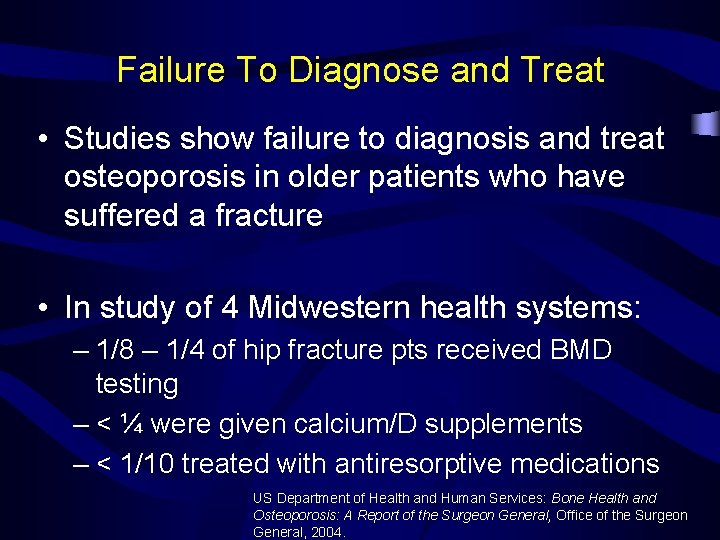 Failure To Diagnose and Treat

• Studies show failure to diagnosis and treat osteoporosis in older patients who have suffered a fracture

• In study of 4 Midwestern health systems:
– 1/8 – 1/4 of hip fracture pts received BMD testing
– < ¼ were given calcium/D supplements
– < 1/10 treated with antiresorptive medications

US Department of Health and Human Services: Bone Health and Osteoporosis: A Report of the Surgeon General, Office of the Surgeon General, 2004.